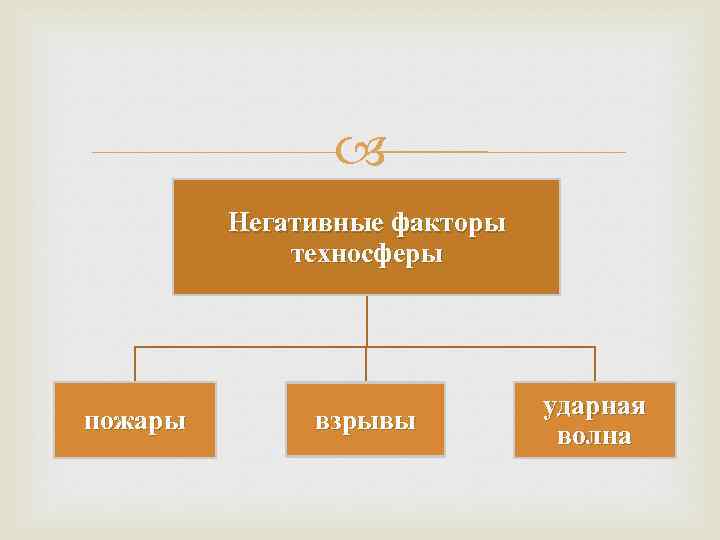 Негативные факторы техносферы

пожары

взрывы

ударная волна